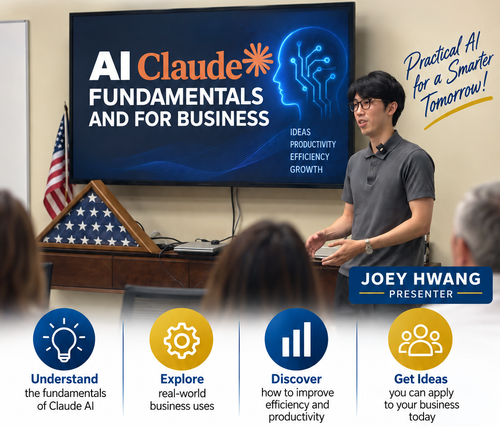 AI Claude
FUNDAMENTALS
AND FOR BUSINESS

IDEAS
PRODUCTIVITY
EFFICIENCY
GROWTH

Practical AI for a Smarter Tomorrow!

JOEY HWANG
PRESENTER

Understand
the fundamentals of Claude AI

Explore
real-world business uses

Discover
how to improve efficiency and productivity

Get Ideas
you can apply to your business today